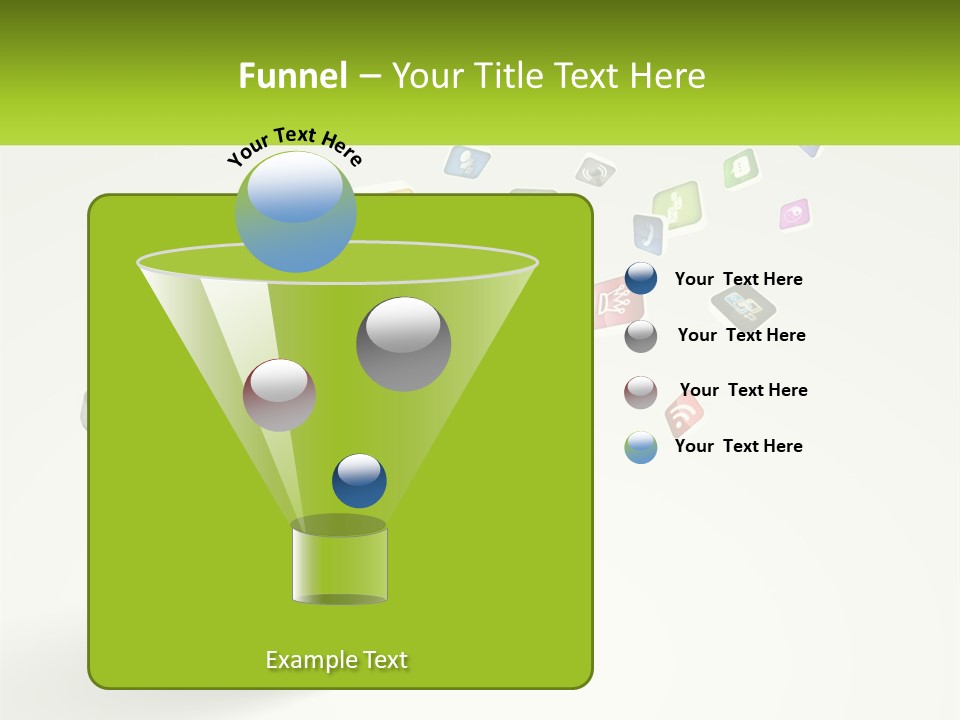 Funnel – Your Title Text Here

Your Text Here

Your Text Here

Your Text Here

Your Text Here

Your Text Here

Example Text